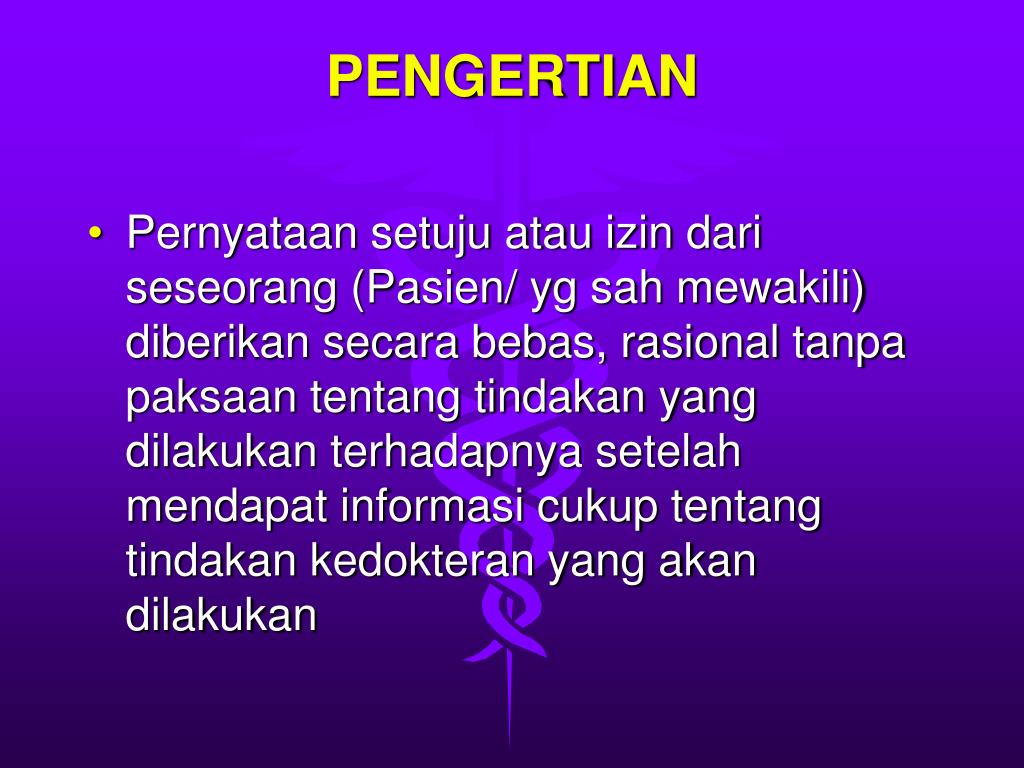 PENGERTIAN

• Pernyataan setuju atau izin dari seseorang (Pasien/ yg sah mewakili) diberikan secara bebas, rasional tanpa paksaan tentang tindakan yang dilakukan terhadapnya setelah mendapat informasi cukup tentang tindakan kedokteran yang akan dilakukan